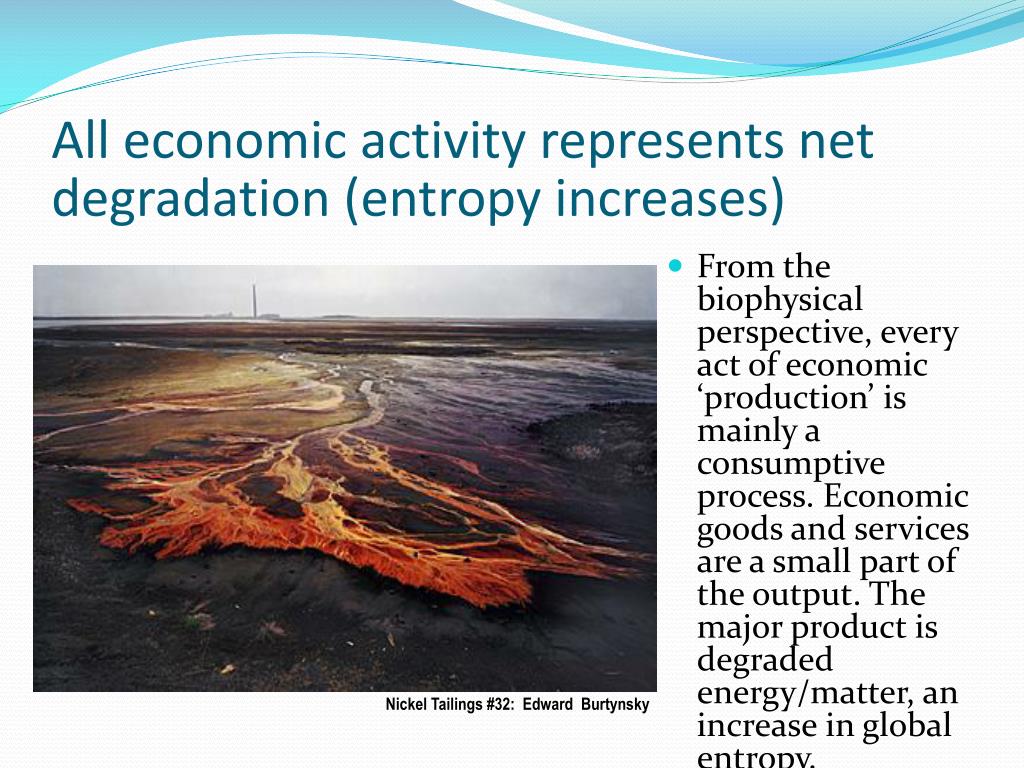 All economic activity represents net degradation (entropy increases)

Nickel Tailings #32: Edward Burtynsky

From the biophysical perspective, every act of economic ‘production’ is mainly a consumptive process. Economic goods and services are a small part of the output. The major product is degraded energy/matter, an increase in global entropy.